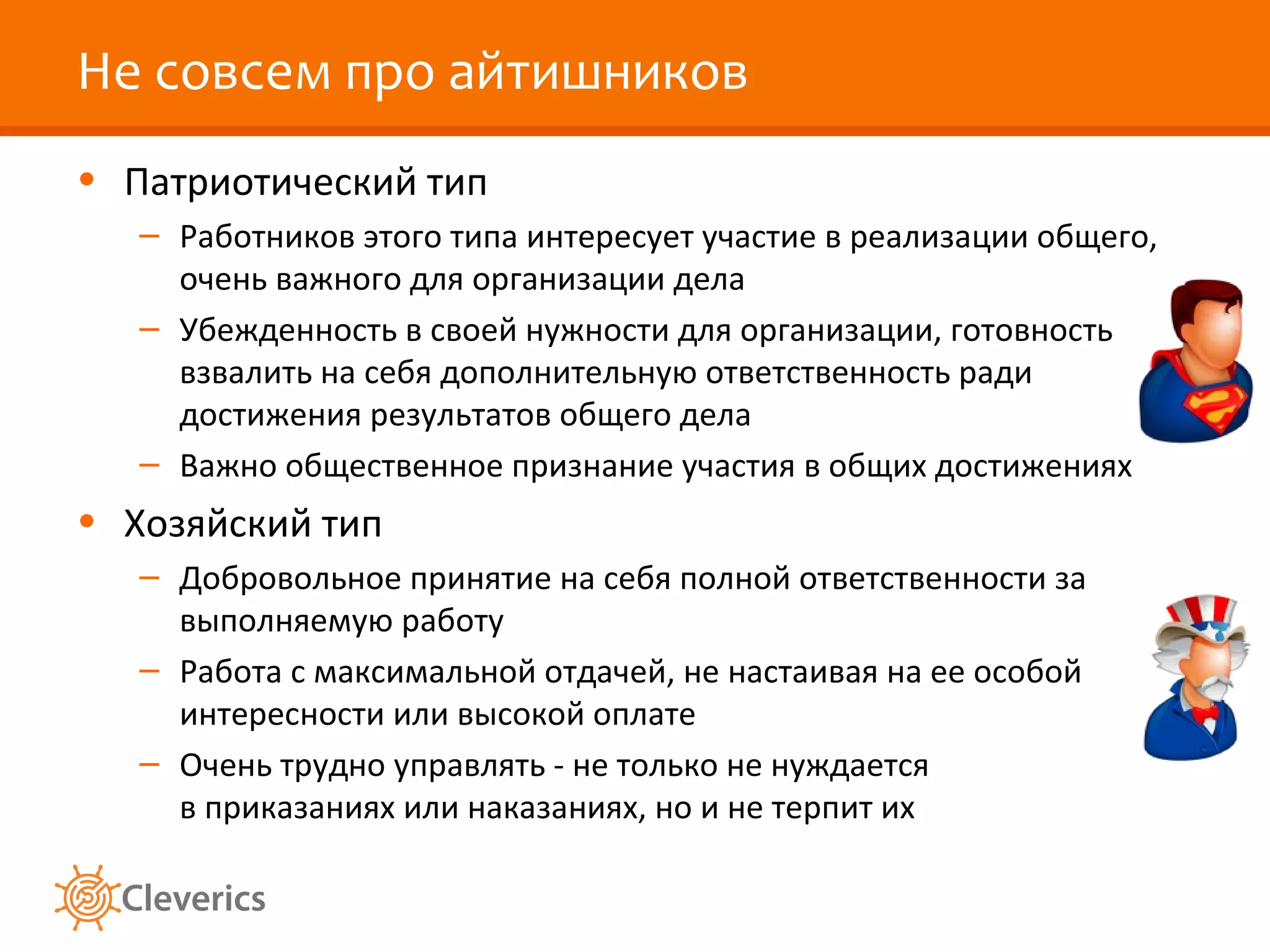 Не совсем про айтишников

• Патриотический тип
– Работников этого типа интересует участие в реализации общего, очень важного для организации дела
– Убежденность в своей нужности для организации, готовность взвалить на себя дополнительную ответственность ради достижения результатов общего дела
– Важно общественное признание участия в общих достижениях

• Хозяйский тип
– Добровольное принятие на себя полной ответственности за выполняемую работу
– Работа с максимальной отдачей, не настаивая на ее особой интересности или высокой оплате
– Очень трудно управлять - не только не нуждается в приказаниях или наказаниях, но и не терпит их

Cleverics